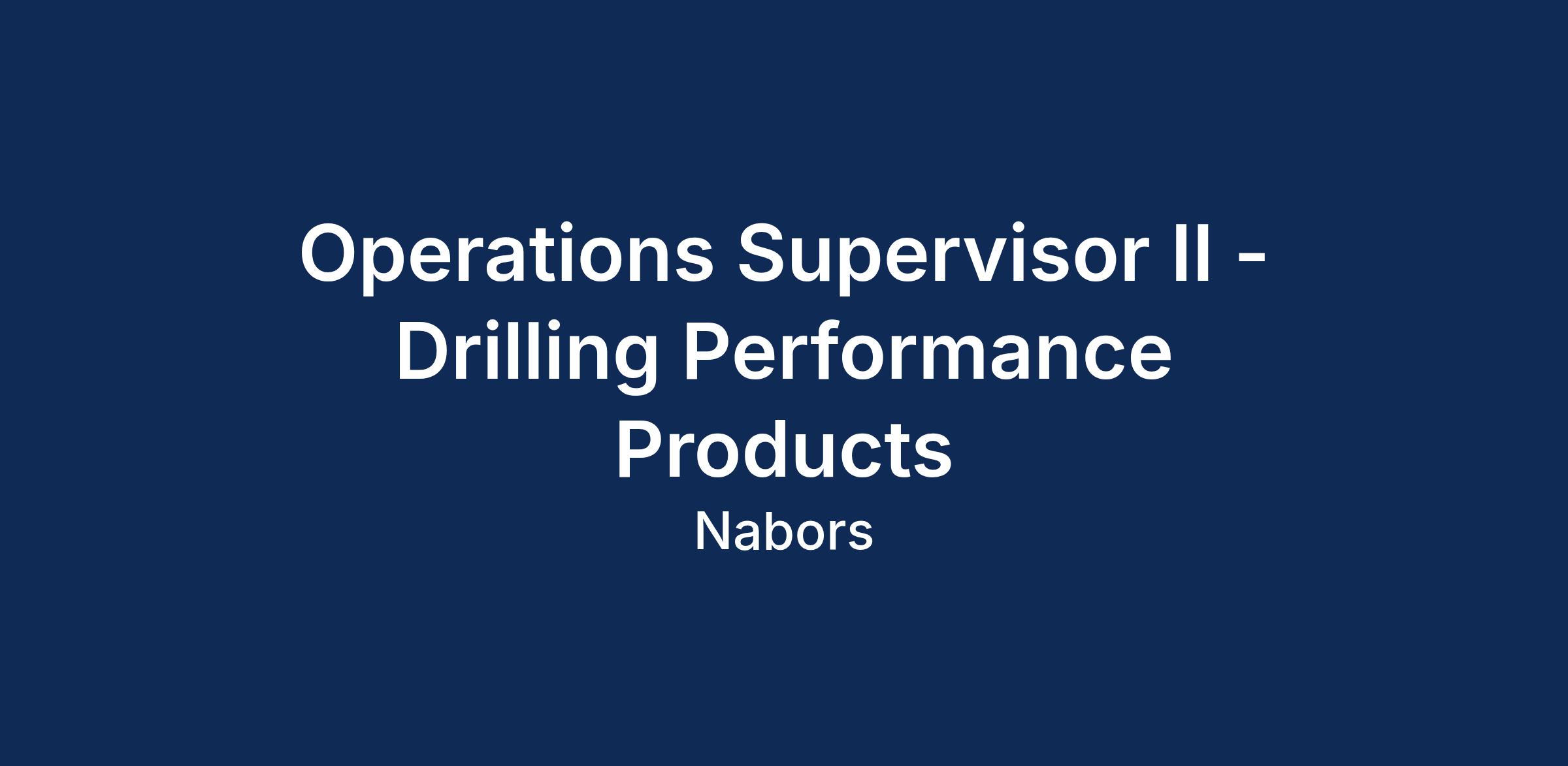 Operations Supervisor II - Drilling Performance Products

Nabors